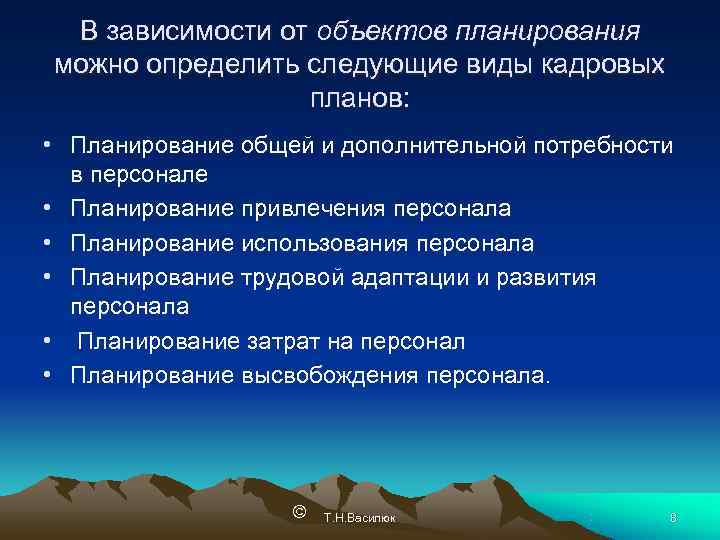 В зависимости от объектов планирования можно определить следующие виды кадровых планов:

• Планирование общей и дополнительной потребности в персонале
• Планирование привлечения персонала
• Планирование использования персонала
• Планирование трудовой адаптации и развития персонала
• Планирование затрат на персонал
• Планирование высвобождения персонала.

© Т.Н.Василюк 8